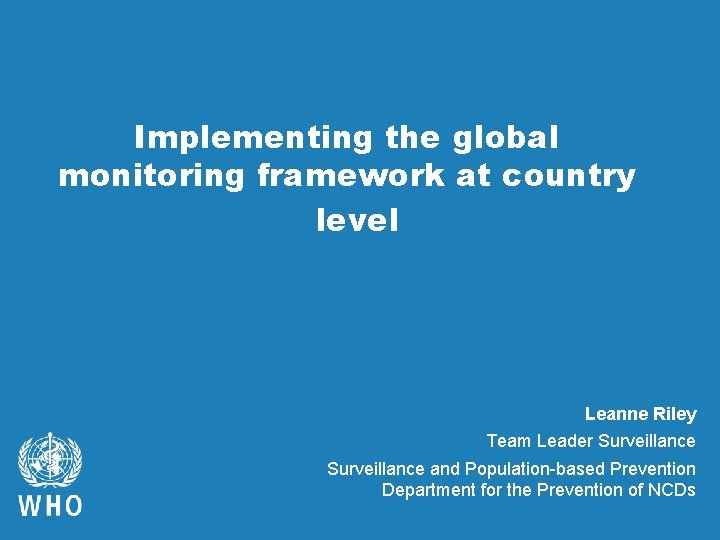 Implementing the global monitoring framework at country level

Leanne Riley

Team Leader Surveillance

Surveillance and Population-based Prevention
Department for the Prevention of NCDs

WHO